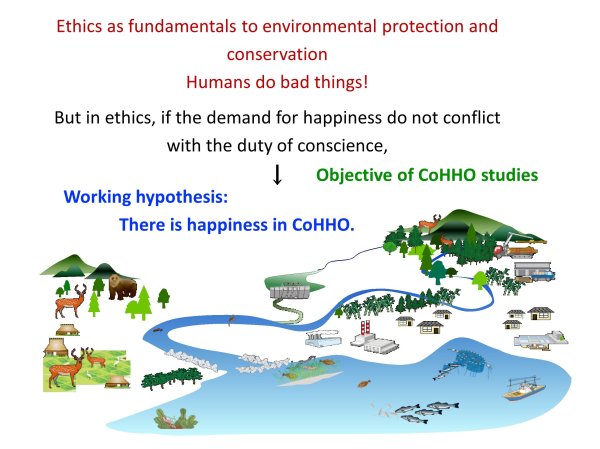 Ethics as fundamentals to environmental protection and conservation
Humans do bad things!

But in ethics, if the demand for happiness do not conflict with the duty of conscience,

↓ Objective of CoHHO studies

Working hypothesis:
There is happiness in CoHHO.